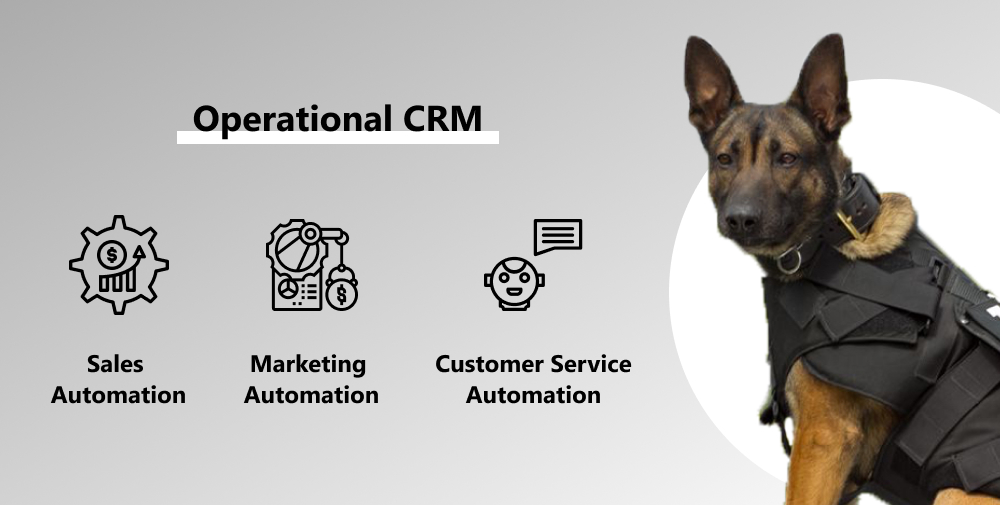 Operational CRM

Sales Automation

Marketing Automation

Customer Service Automation